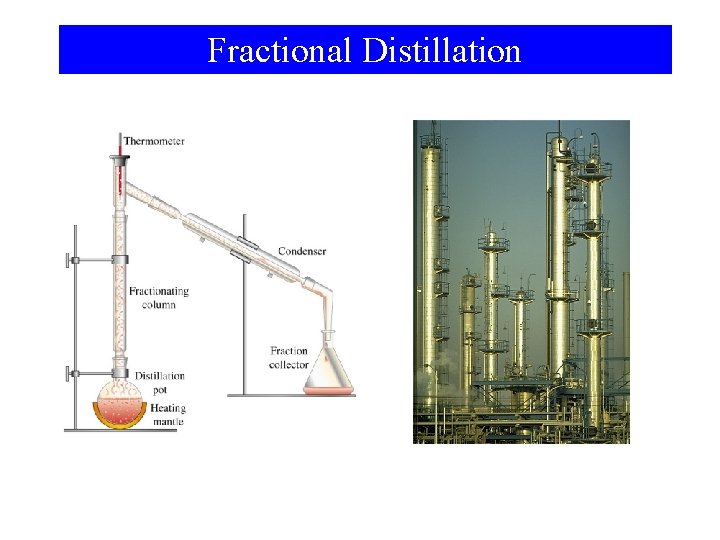 Fractional Distillation

Thermometer

Condenser

Fractionating column

Fraction collector

Distillation pot

Heating mantle